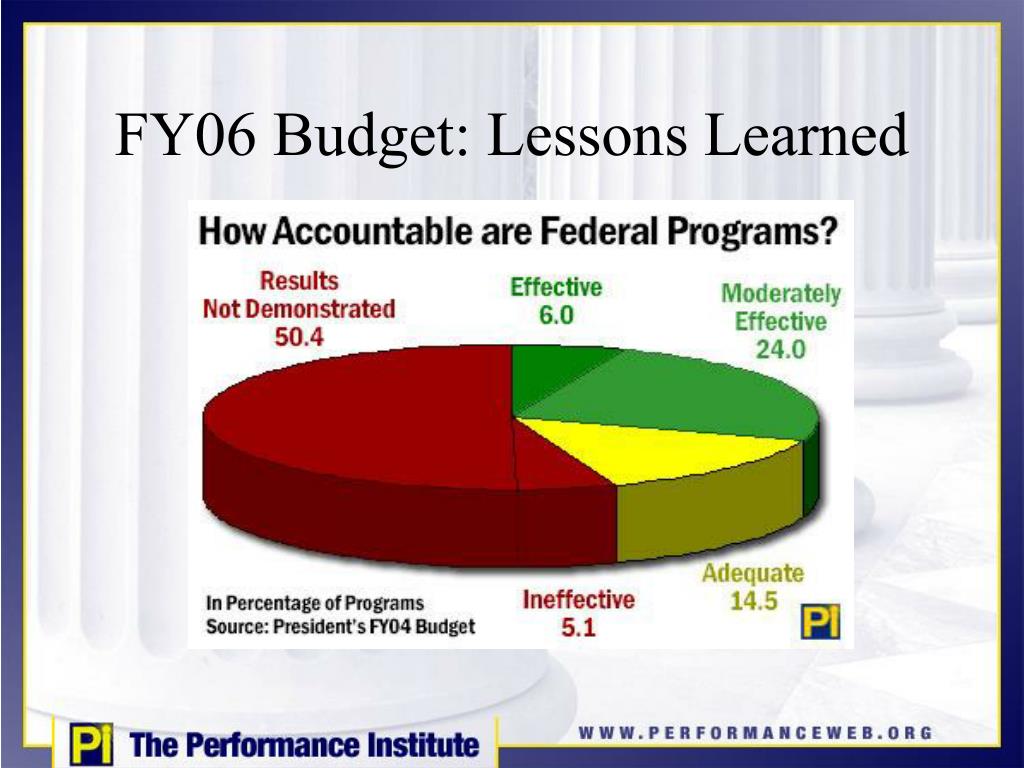 FY06 Budget: Lessons Learned

How Accountable are Federal Programs?

Results Not Demonstrated 50.4

Effective 6.0

Moderately Effective 24.0

Adequate 14.5

Ineffective 5.1

In Percentage of Programs
Source: President's FY04 Budget

PI

PI The Performance Institute

WWW.PERFORMANCEWEB.ORG